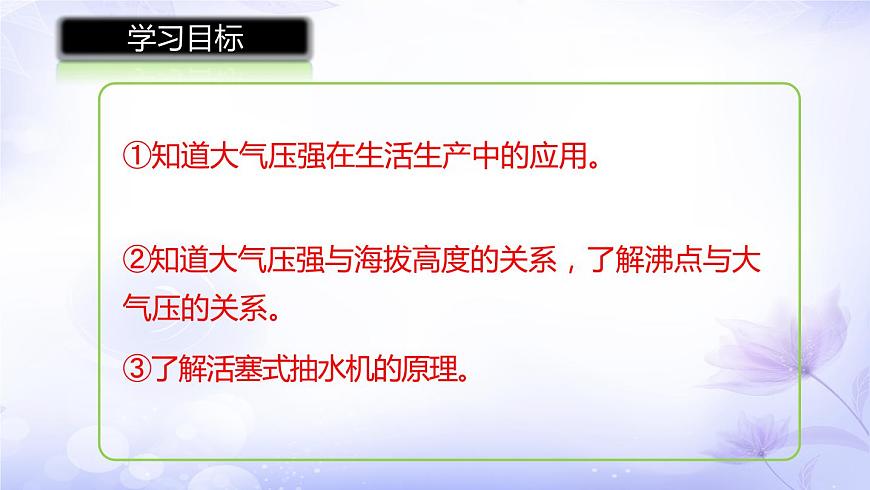 学习目标

①知道大气压强在生活生产中的应用。

②知道大气压强与海拔高度的关系，了解沸点与大气压的关系。

③了解活塞式抽水机的原理。